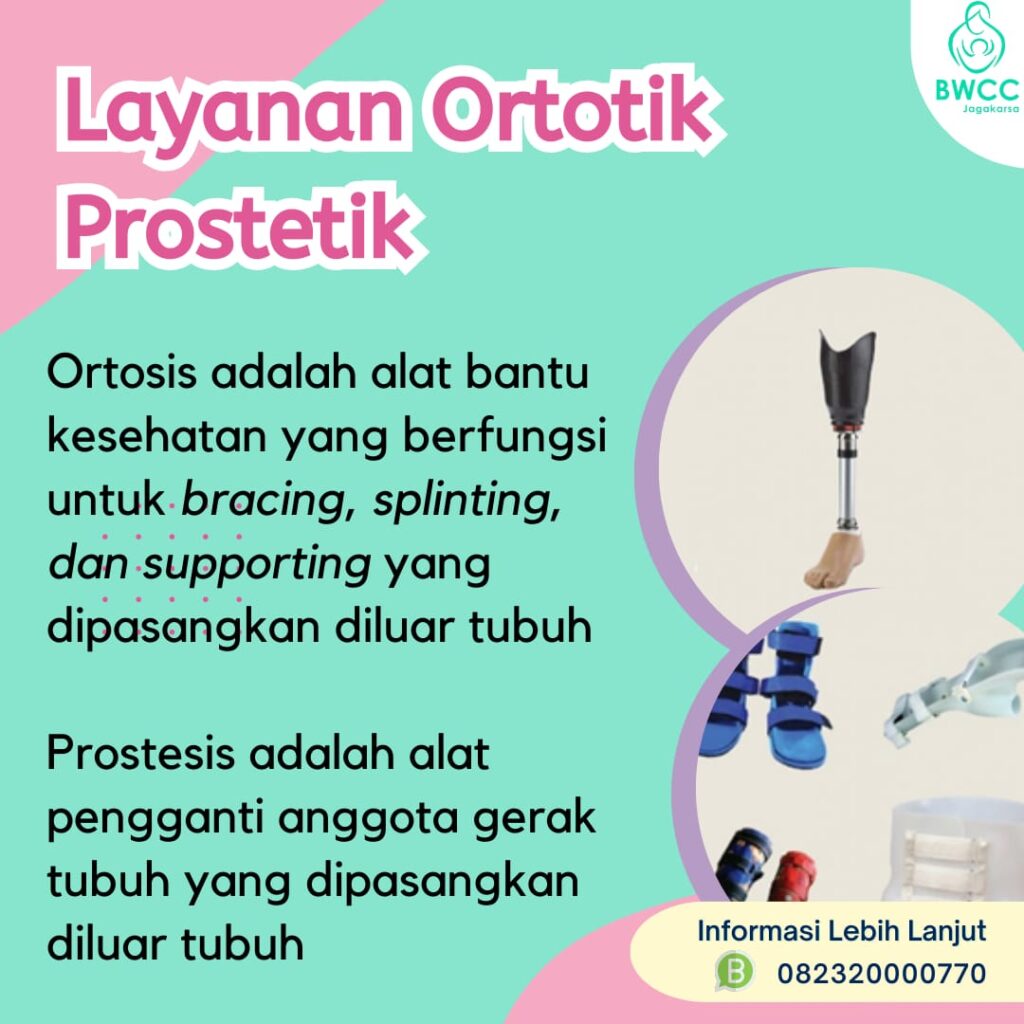 BWCC
Jagakarsa

Layanan Ortotik Prostetik

Ortosis adalah alat bantu kesehatan yang berfungsi untuk bracing, splinting, dan supporting yang dipasangkan diluar tubuh

Prostesis adalah alat pengganti anggota gerak tubuh yang dipasangkan diluar tubuh

Informasi Lebih Lanjut
082320000770